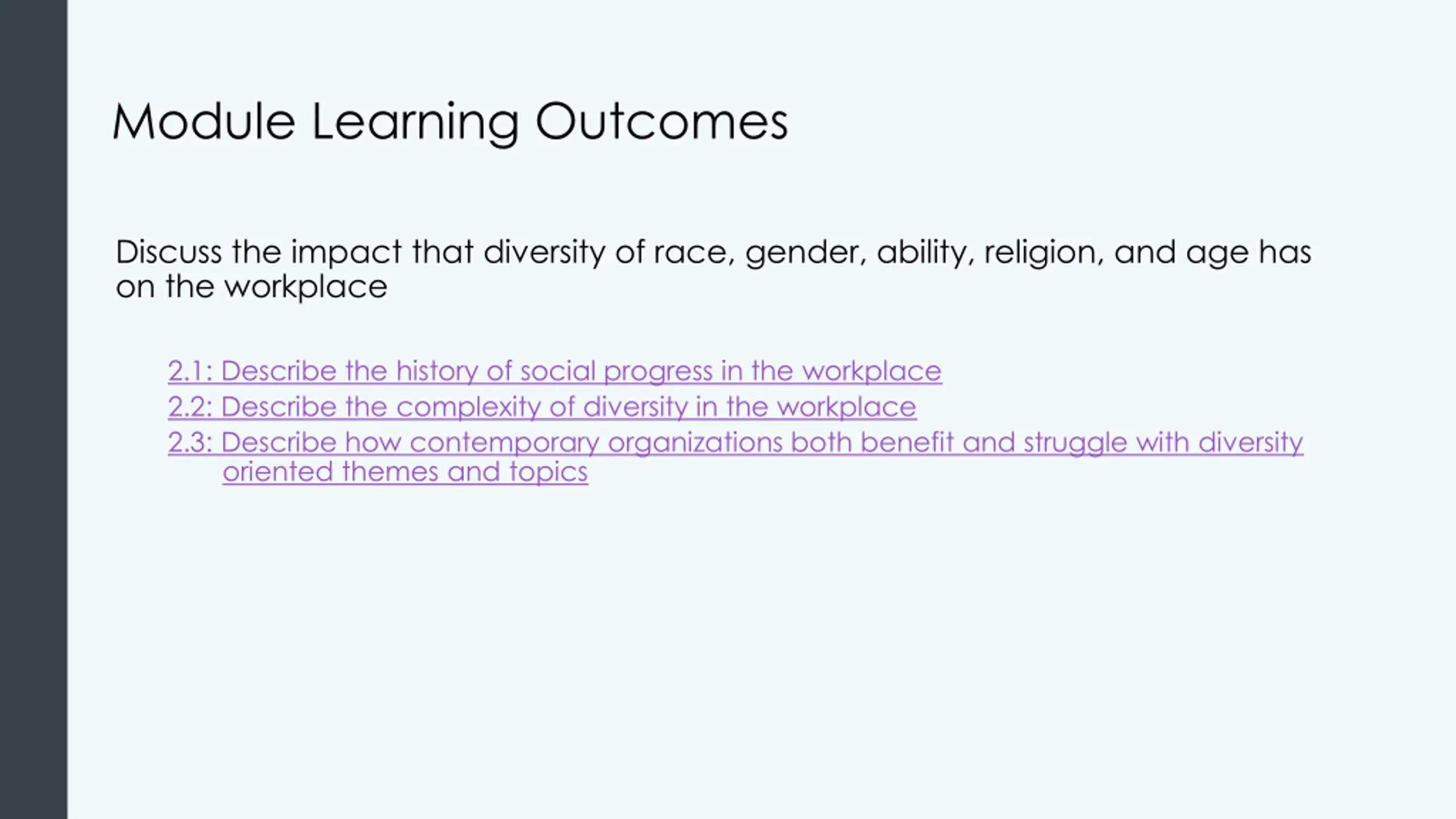 Module Learning Outcomes

Discuss the impact that diversity of race, gender, ability, religion, and age has on the workplace

2.1: Describe the history of social progress in the workplace
2.2: Describe the complexity of diversity in the workplace
2.3: Describe how contemporary organizations both benefit and struggle with diversity oriented themes and topics